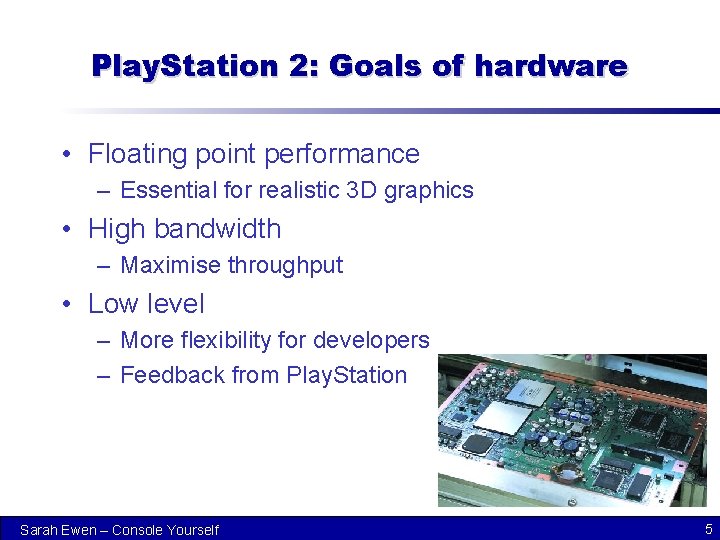 PlayStation 2: Goals of hardware

• Floating point performance
– Essential for realistic 3D graphics
• High bandwidth
– Maximise throughput
• Low level
– More flexibility for developers
– Feedback from PlayStation

Sarah Ewen – Console Yourself

5